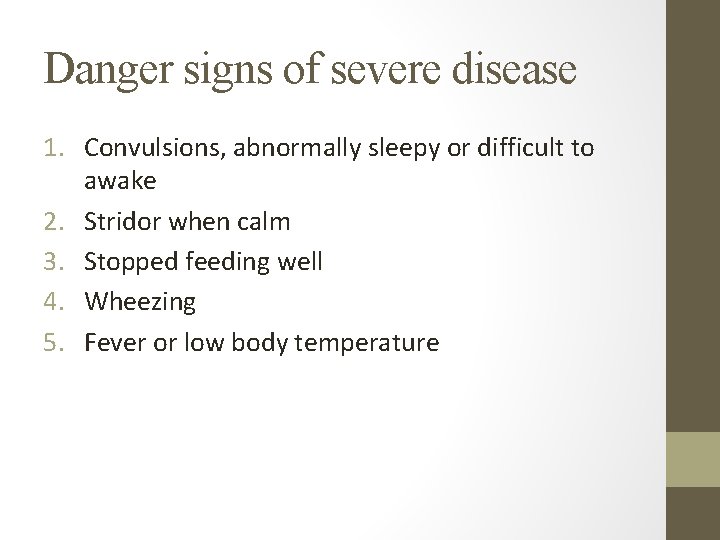 Danger signs of severe disease

1. Convulsions, abnormally sleepy or difficult to awake
2. Stridor when calm
3. Stopped feeding well
4. Wheezing
5. Fever or low body temperature